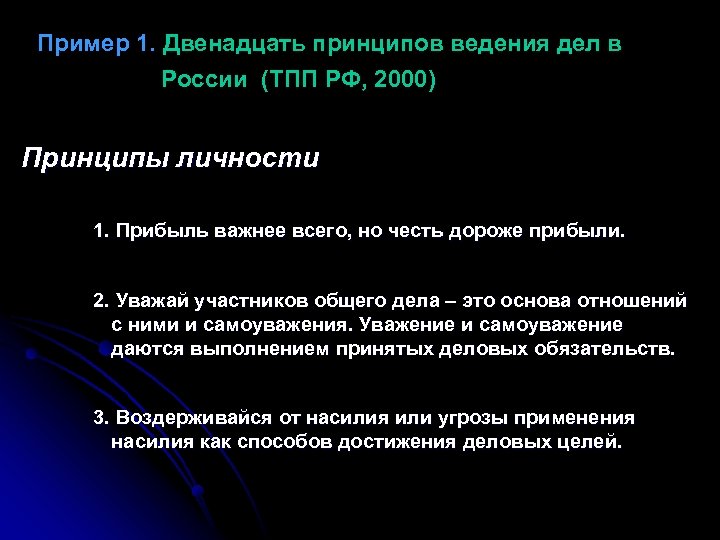 Пример 1. Двенадцать принципов ведения дел в России (ТПП РФ, 2000)

Принципы личности

1. Прибыль важнее всего, но честь дороже прибыли.

2. Уважай участников общего дела – это основа отношений с ними и самоуважения. Уважение и самоуважение даются выполнением принятых деловых обязательств.

3. Воздерживайся от насилия или угрозы применения насилия как способов достижения деловых целей.